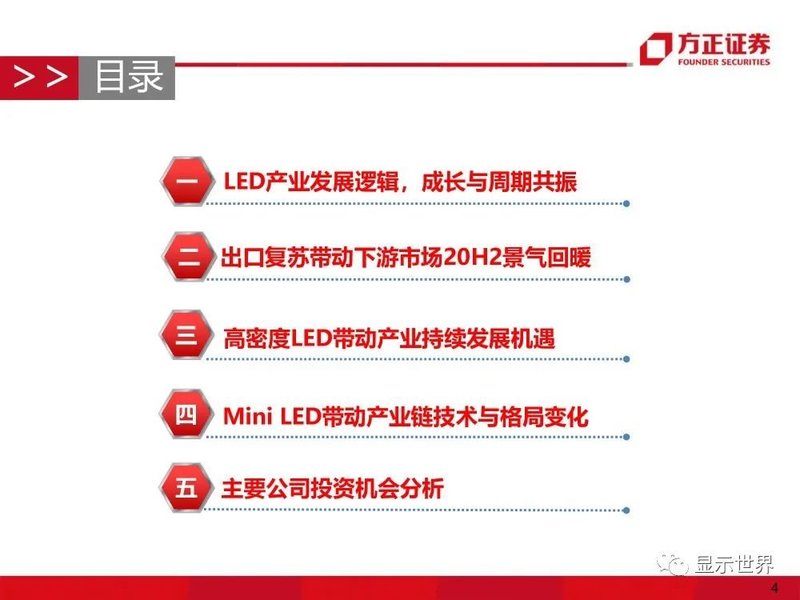 >> 目录

方正证券
FOUNDER SECURITIES

一 LED产业发展逻辑，成长与周期共振

二 出口复苏带动下游市场20H2景气回暖

三 高密度LED带动产业持续发展机遇

四 Mini LED带动产业链技术与格局变化

五 主要公司投资机会分析

显示世界

4